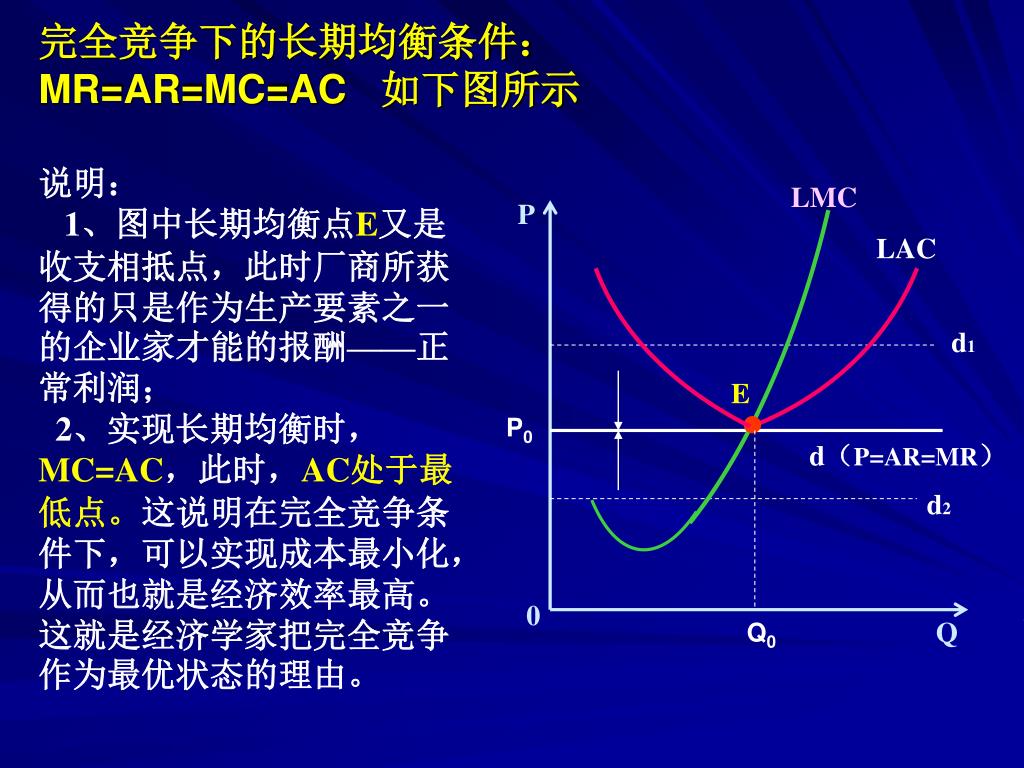 完全竞争下的长期均衡条件：
MR=AR=MC=AC 如下图所示

说明：
1、图中长期均衡点E又是收支相抵点，此时厂商所获得的只是作为生产要素之一的企业家才能的报酬——正常利润；
2、实现长期均衡时，MC=AC，此时，AC处于最低点。这说明在完全竞争条件下，可以实现成本最小化，从而也就是经济效率最高。这就是经济学家把完全竞争作为最优状态的理由。

P
LMC
LAC
$d_1$
E
$P_0$
d（P=AR=MR）
$d_2$
0
$Q_0$
Q